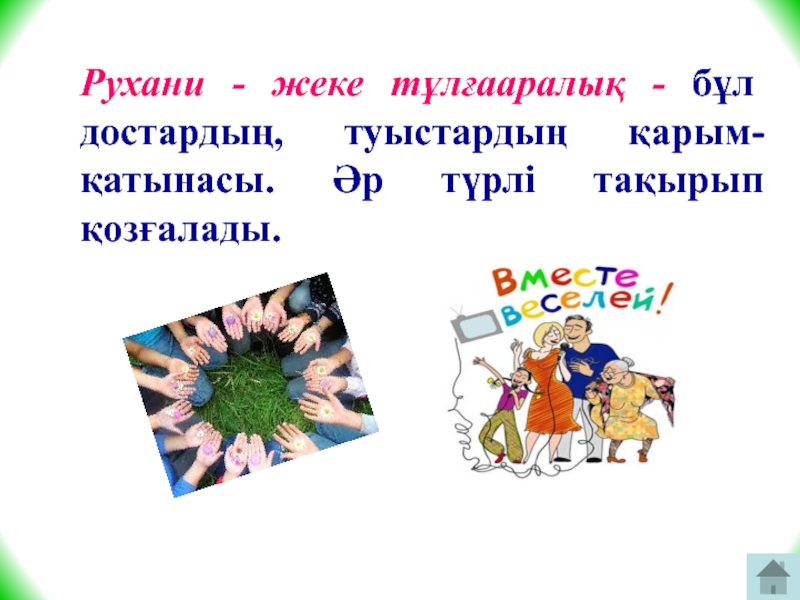 Рухани - жеке тұлғааралық - бұл достардың, туыстардың қарым-қатынасы. Әр түрлі тақырып қозғалады.

Вместе веселей!